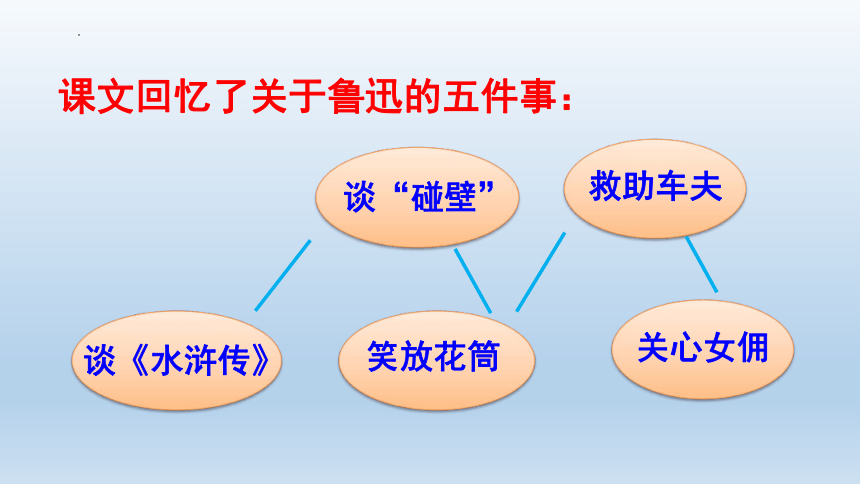 课文回忆了关于鲁迅的五件事：

谈“碰壁”

救助车夫

谈《水浒传》

笑放花筒

关心女佣